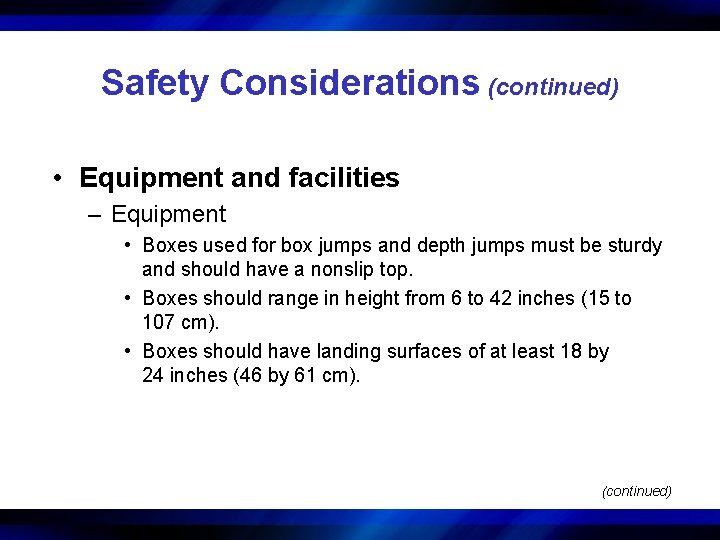 Safety Considerations (continued)

• Equipment and facilities

– Equipment

• Boxes used for box jumps and depth jumps must be sturdy and should have a nonslip top.

• Boxes should range in height from 6 to 42 inches (15 to 107 cm).

• Boxes should have landing surfaces of at least 18 by 24 inches (46 by 61 cm).

(continued)